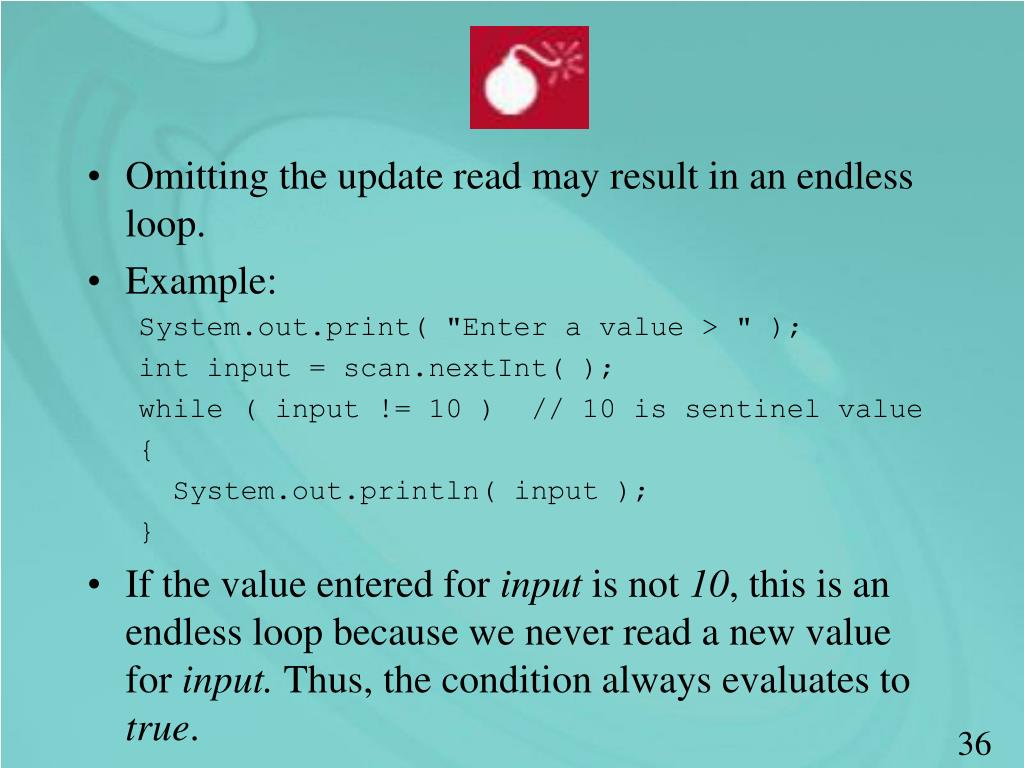 • Omitting the update read may result in an endless loop.

• Example:

System.out.print( "Enter a value > " );
int input = scan.nextInt( );
while ( input != 10 )  // 10 is sentinel value
{
  System.out.println( input );
}

• If the value entered for input is not 10, this is an endless loop because we never read a new value for input. Thus, the condition always evaluates to true.

36